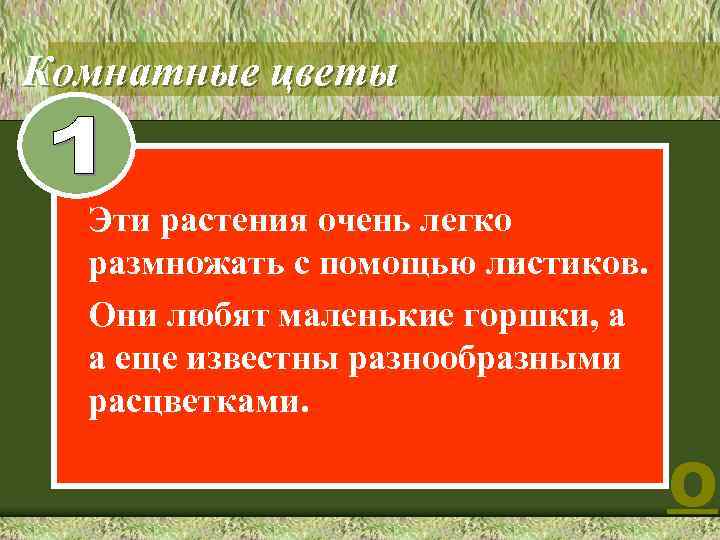 Комнатные цветы

1

Эти растения очень легко размножать с помощью листиков.

Они любят маленькие горшки, а а еще известны разнообразными расцветками.

О